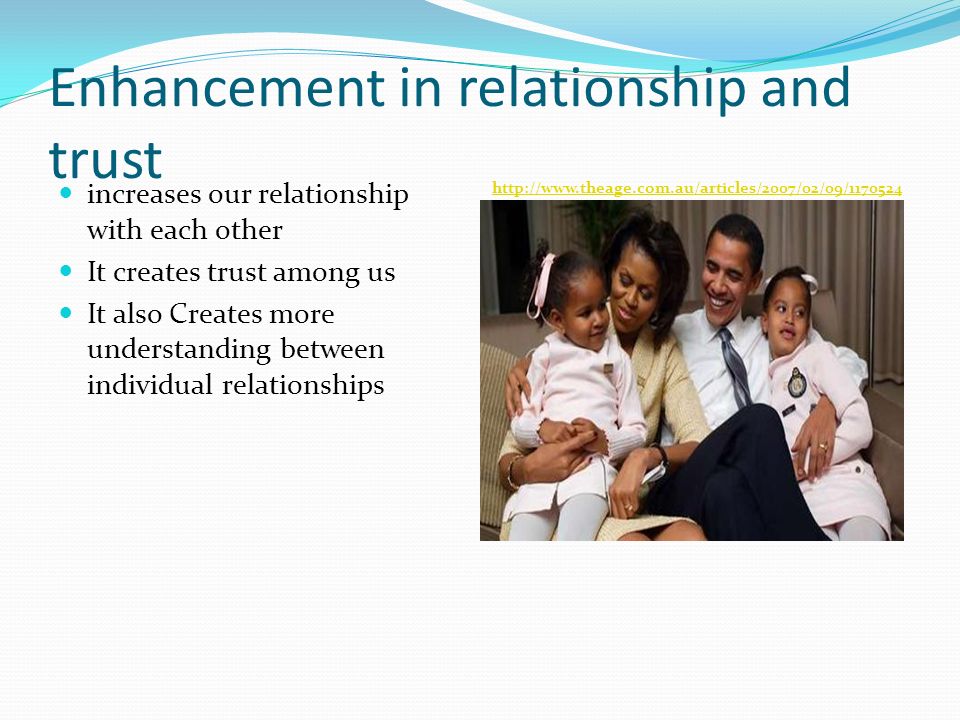 Enhancement in relationship and trust

- increases our relationship with each other
- It creates trust among us
- It also Creates more understanding between individual relationships

http://www.theage.com.au/articles/2007/02/09/1170524